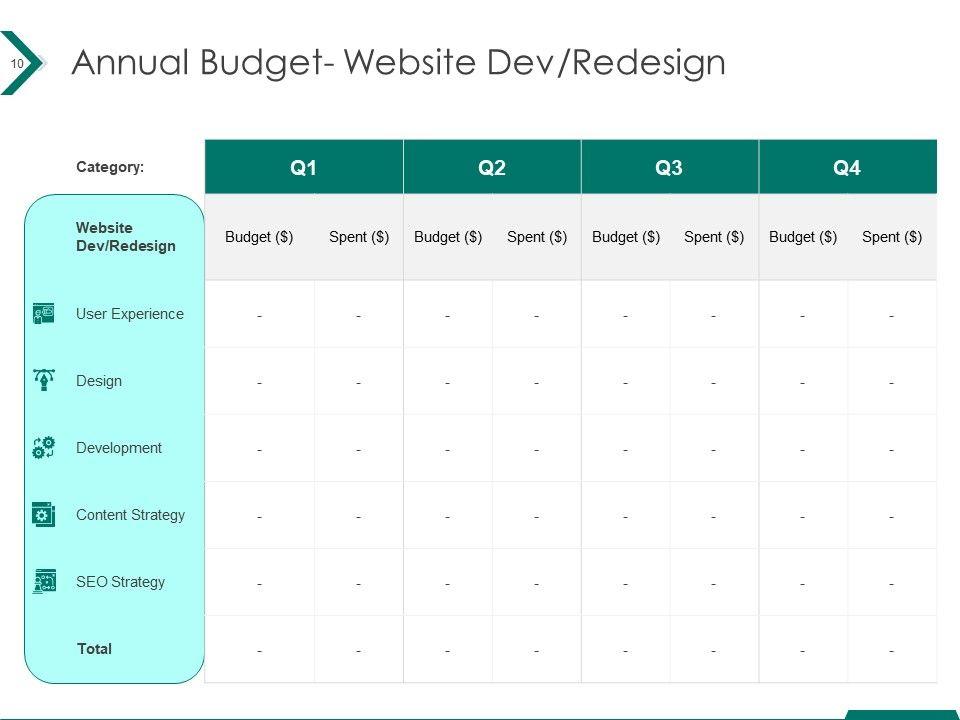 10

Annual Budget- Website Dev/Redesign

| Category: | Q1 | | Q2 | | Q3 | | Q4 | |
|---|---|---|---|---|---|---|---|---|
| Website Dev/Redesign | Budget ($) | Spent ($) | Budget ($) | Spent ($) | Budget ($) | Spent ($) | Budget ($) | Spent ($) |
| User Experience | - | - | - | - | - | - | - | - |
| Design | - | - | - | - | - | - | - | - |
| Development | - | - | - | - | - | - | - | - |
| Content Strategy | - | - | - | - | - | - | - | - |
| SEO Strategy | - | - | - | - | - | - | - | - |
| Total | - | - | - | - | - | - | - | - |